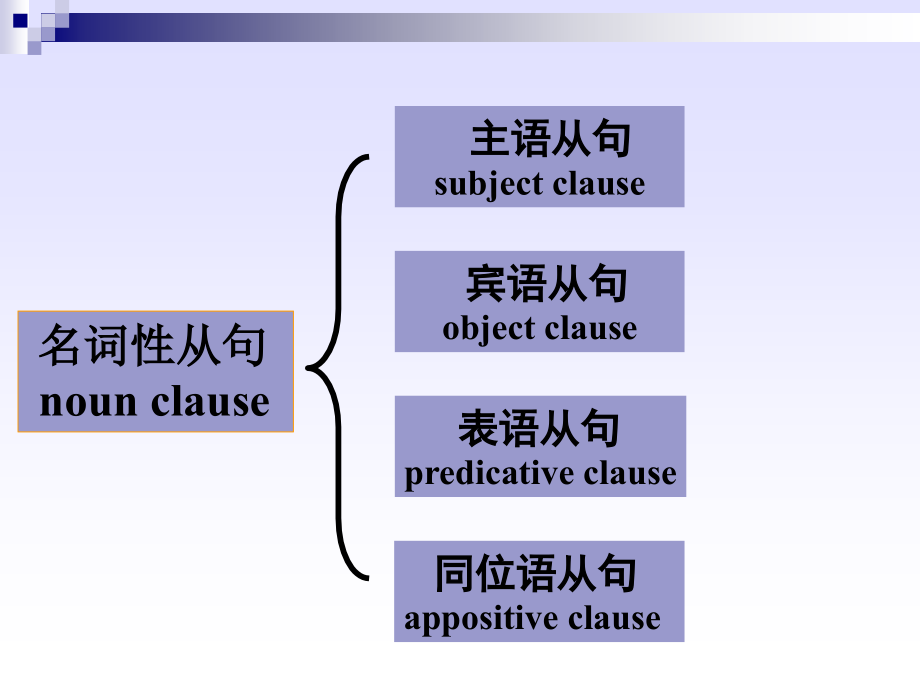 名词性从句
noun clause

主语从句
subject clause

宾语从句
object clause

表语从句
predicative clause

同位语从句
appositive clause